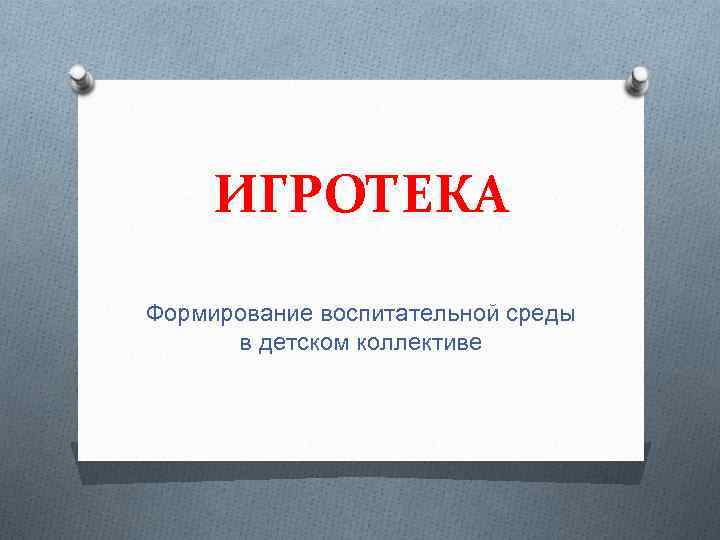 ИГРОТЕКА

Формирование воспитательной среды в детском коллективе